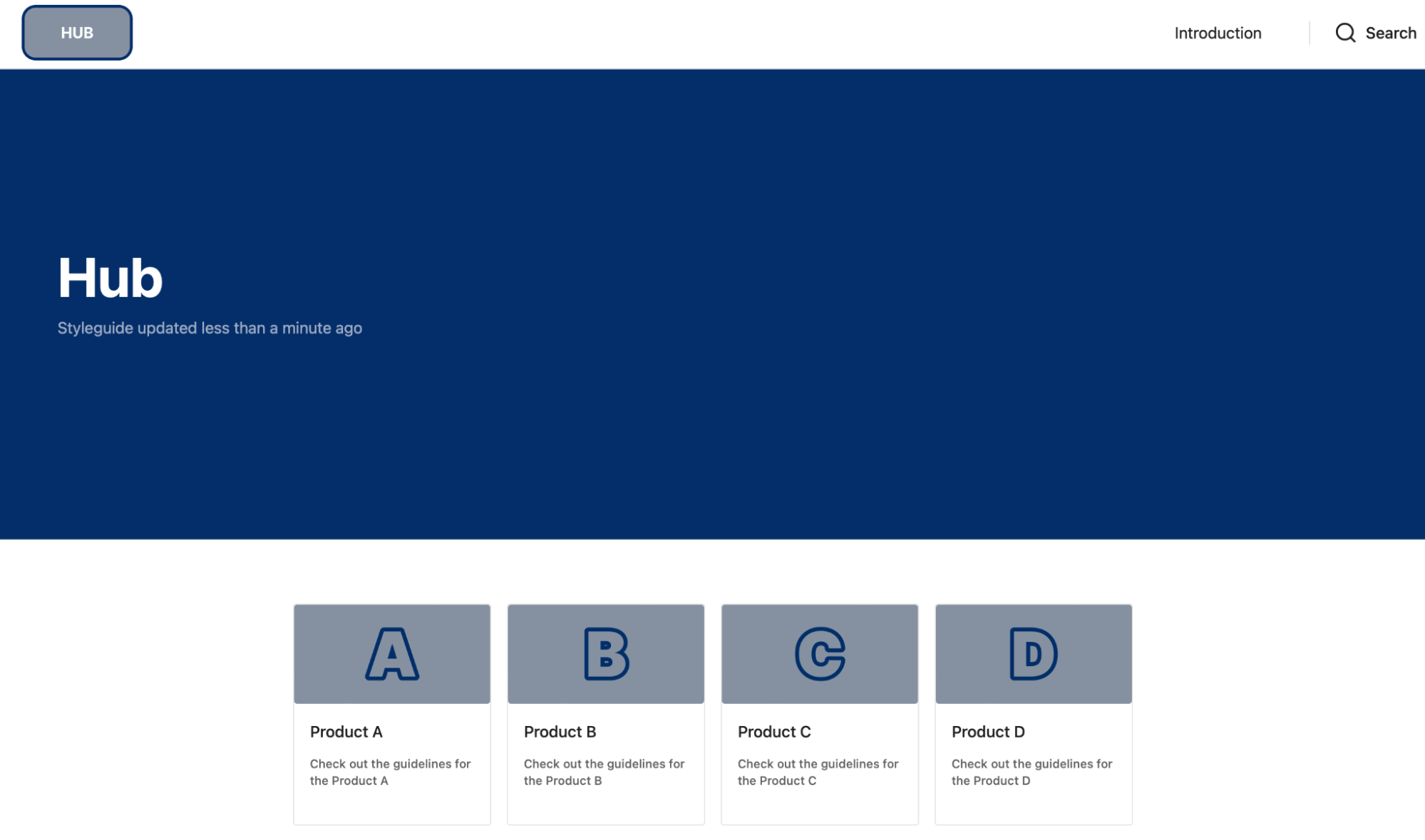 HUB

Introduction

Search

Hub

Styleguide updated less than a minute ago

A

Product A

Check out the guidelines for the Product A

B

Product B

Check out the guidelines for the Product B

C

Product C

Check out the guidelines for the Product C

D

Product D

Check out the guidelines for the Product D